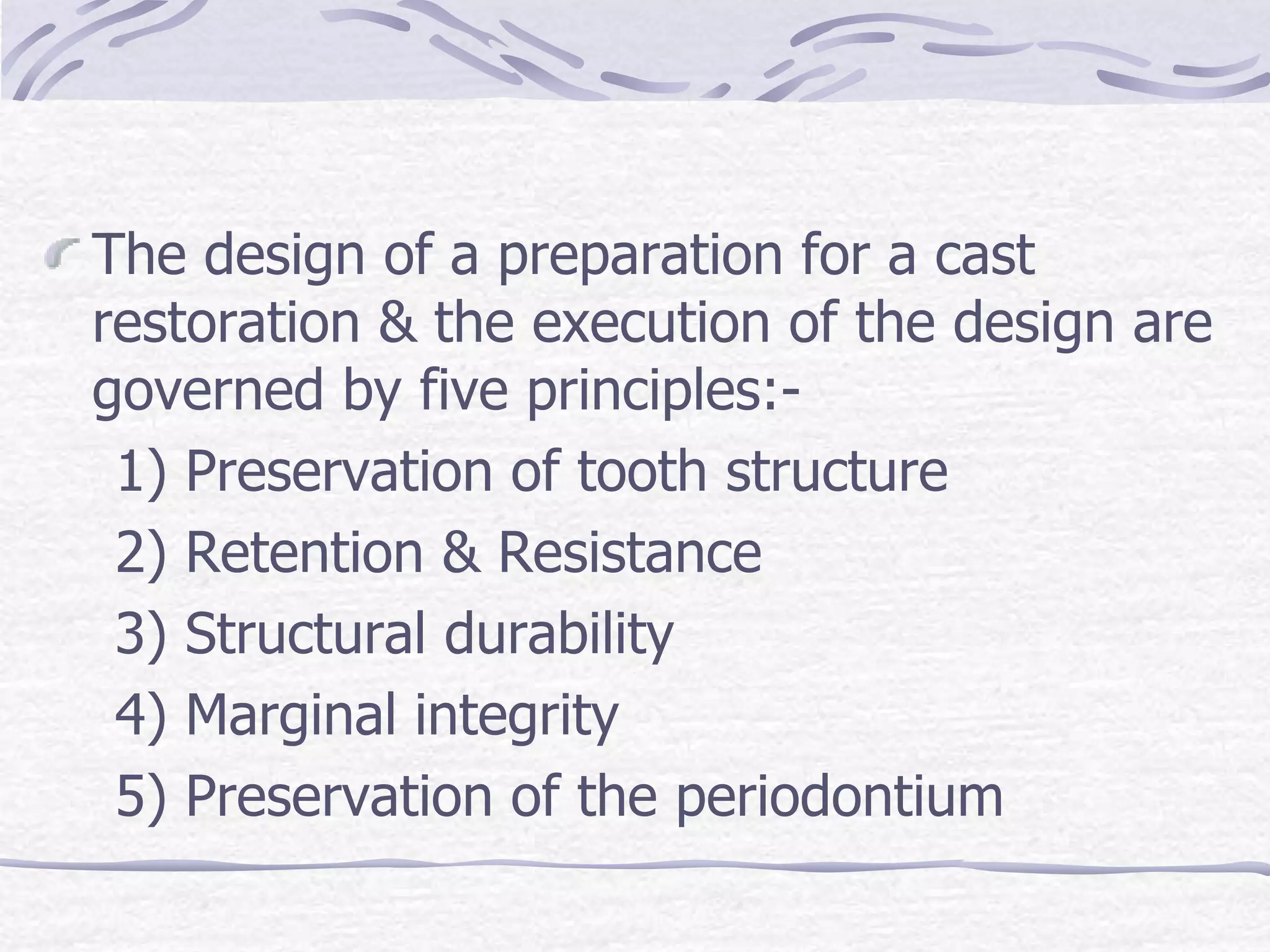 The design of a preparation for a cast restoration & the execution of the design are governed by five principles:-

1) Preservation of tooth structure

2) Retention & Resistance

3) Structural durability

4) Marginal integrity

5) Preservation of the periodontium